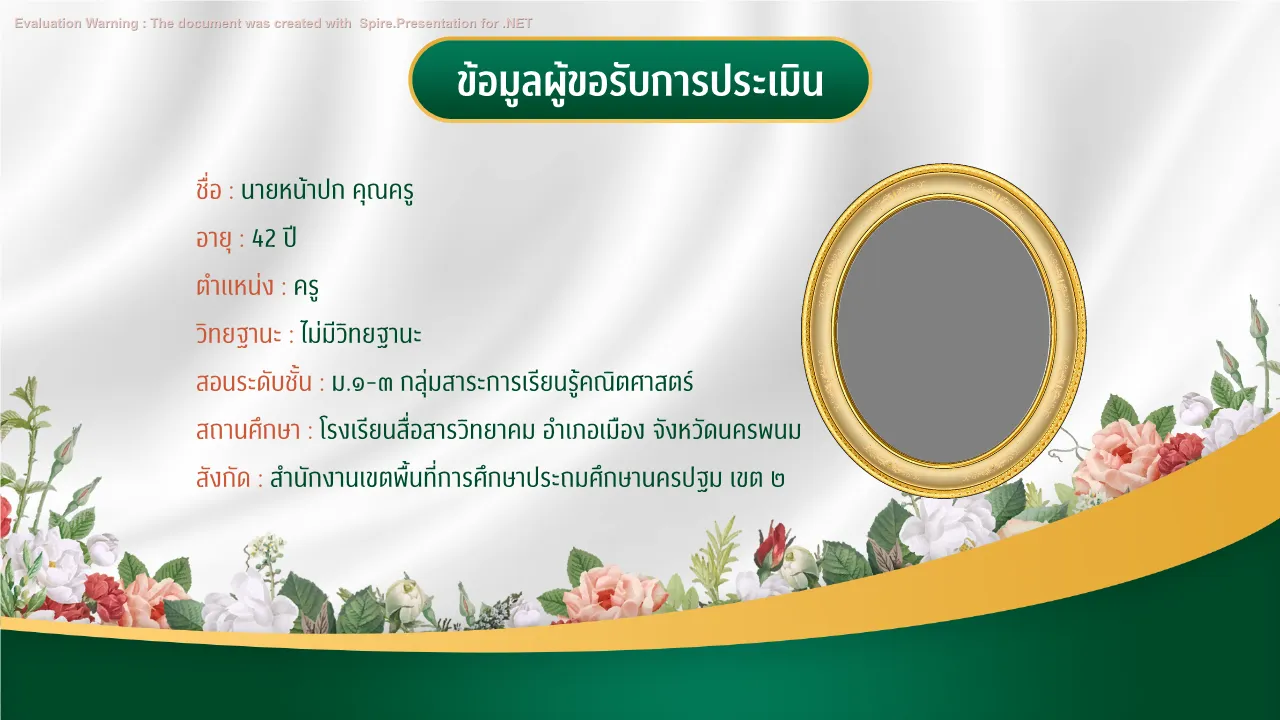 Evaluation Warning : The document was created with Spire.Presentation for .NET

ข้อมูลผู้ขอรับการประเมิน

ชื่อ : นายหน้าปก คุณครู

อายุ : 42 ปี

ตำแหน่ง : ครู

วิทยฐานะ : ไม่มีวิทยฐานะ

สอนระดับชั้น : ม.๑-๓ กลุ่มสาระการเรียนรู้คณิตศาสตร์

สถานศึกษา : โรงเรียนสื่อสารวิทยาคม อำเภอเมือง จังหวัดนครพนม

สังกัด : สำนักงานเขตพื้นที่การศึกษาประถมศึกษานครปฐม เขต ๒